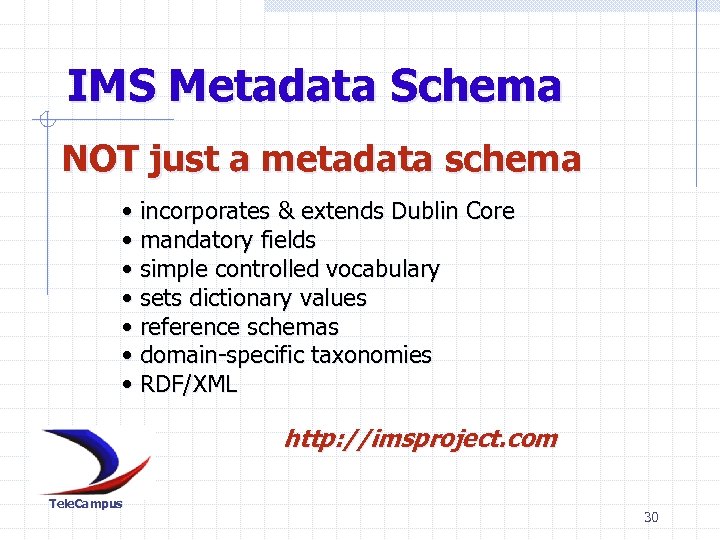 IMS Metadata Schema

NOT just a metadata schema

• incorporates & extends Dublin Core
• mandatory fields
• simple controlled vocabulary
• sets dictionary values
• reference schemas
• domain-specific taxonomies
• RDF/XML

http://imsproject.com

TeleCampus

30